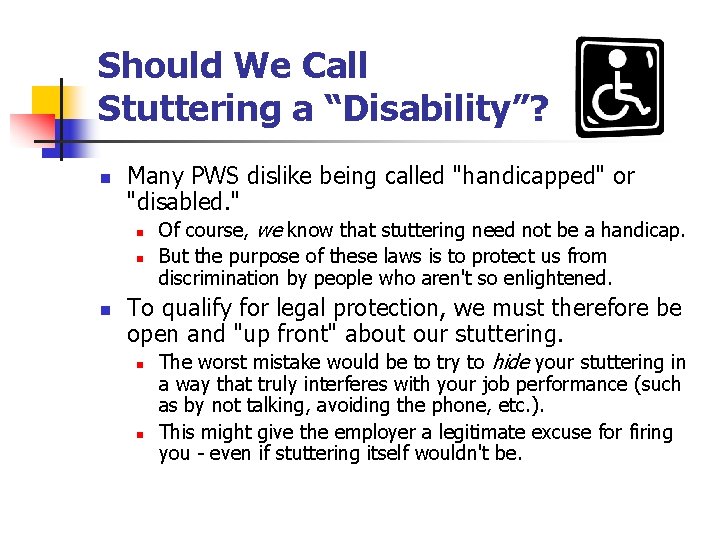 Should We Call Stuttering a “Disability”?

Many PWS dislike being called "handicapped" or "disabled."

Of course, we know that stuttering need not be a handicap.

But the purpose of these laws is to protect us from discrimination by people who aren't so enlightened.

To qualify for legal protection, we must therefore be open and "up front" about our stuttering.

The worst mistake would be to try to hide your stuttering in a way that truly interferes with your job performance (such as by not talking, avoiding the phone, etc.).

This might give the employer a legitimate excuse for firing you - even if stuttering itself wouldn't be.